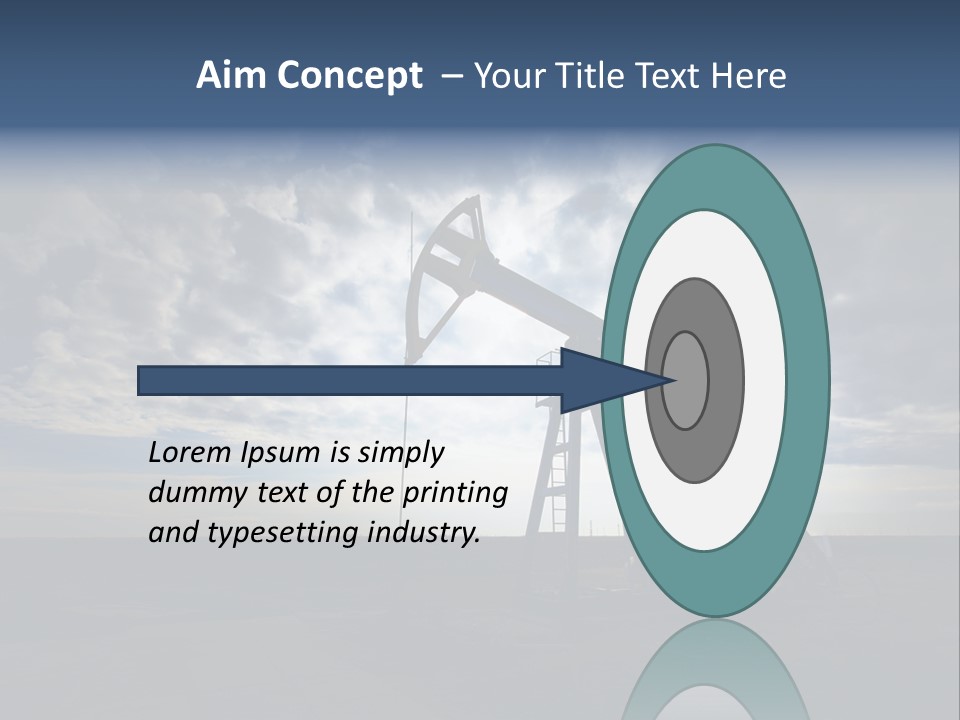 Aim Concept – Your Title Text Here

Lorem Ipsum is simply dummy text of the printing and typesetting industry.